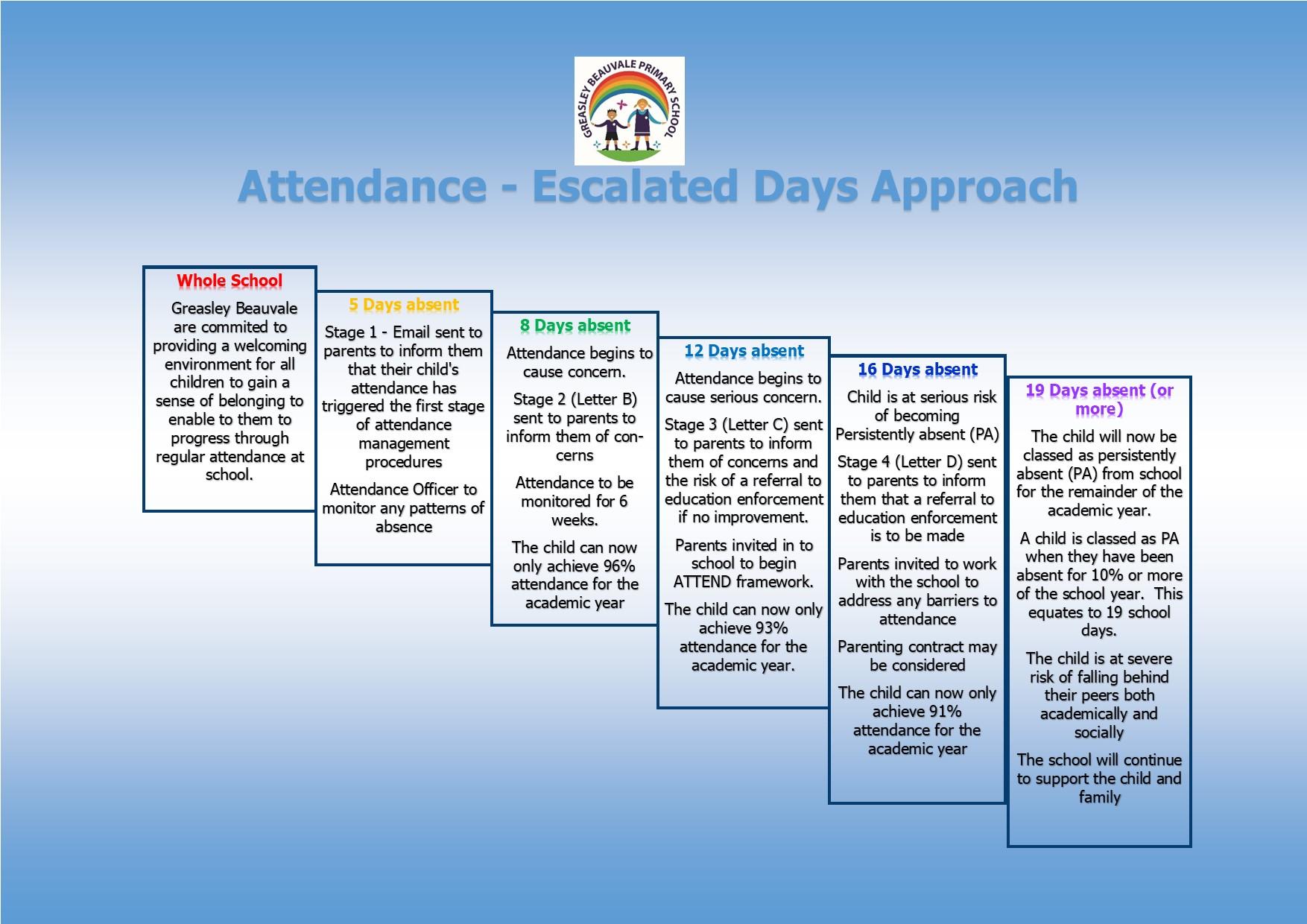 GREASLEY BEAUVALE PRIMARY SCHOOL

Attendance - Escalated Days Approach

Whole School

Greasley Beauvale are commited to providing a welcoming environment for all children to gain a sense of belonging to enable to them to progress through regular attendance at school.

5 Days absent

Stage 1 - Email sent to parents to inform them that their child's attendance has triggered the first stage of attendance management procedures

Attendance Officer to monitor any patterns of absence

8 Days absent

Attendance begins to cause concern.

Stage 2 (Letter B) sent to parents to inform them of concerns

Attendance to be monitored for 6 weeks.

The child can now only achieve 96% attendance for the academic year

12 Days absent

Attendance begins to cause serious concern.

Stage 3 (Letter C) sent to parents to inform them of concerns and the risk of a referral to education enforcement if no improvement.

Parents invited in to school to begin ATTEND framework.

The child can now only achieve 93% attendance for the academic year.

16 Days absent

Child is at serious risk of becoming Persistently absent (PA)

Stage 4 (Letter D) sent to parents to inform them that a referral to education enforcement is to be made

Parents invited to work with the school to address any barriers to attendance

Parenting contract may be considered

The child can now only achieve 91% attendance for the academic year

19 Days absent (or more)

The child will now be classed as persistently absent (PA) from school for the remainder of the academic year.

A child is classed as PA when they have been absent for 10% or more of the school year. This equates to 19 school days.

The child is at severe risk of falling behind their peers both academically and socially

The school will continue to support the child and family